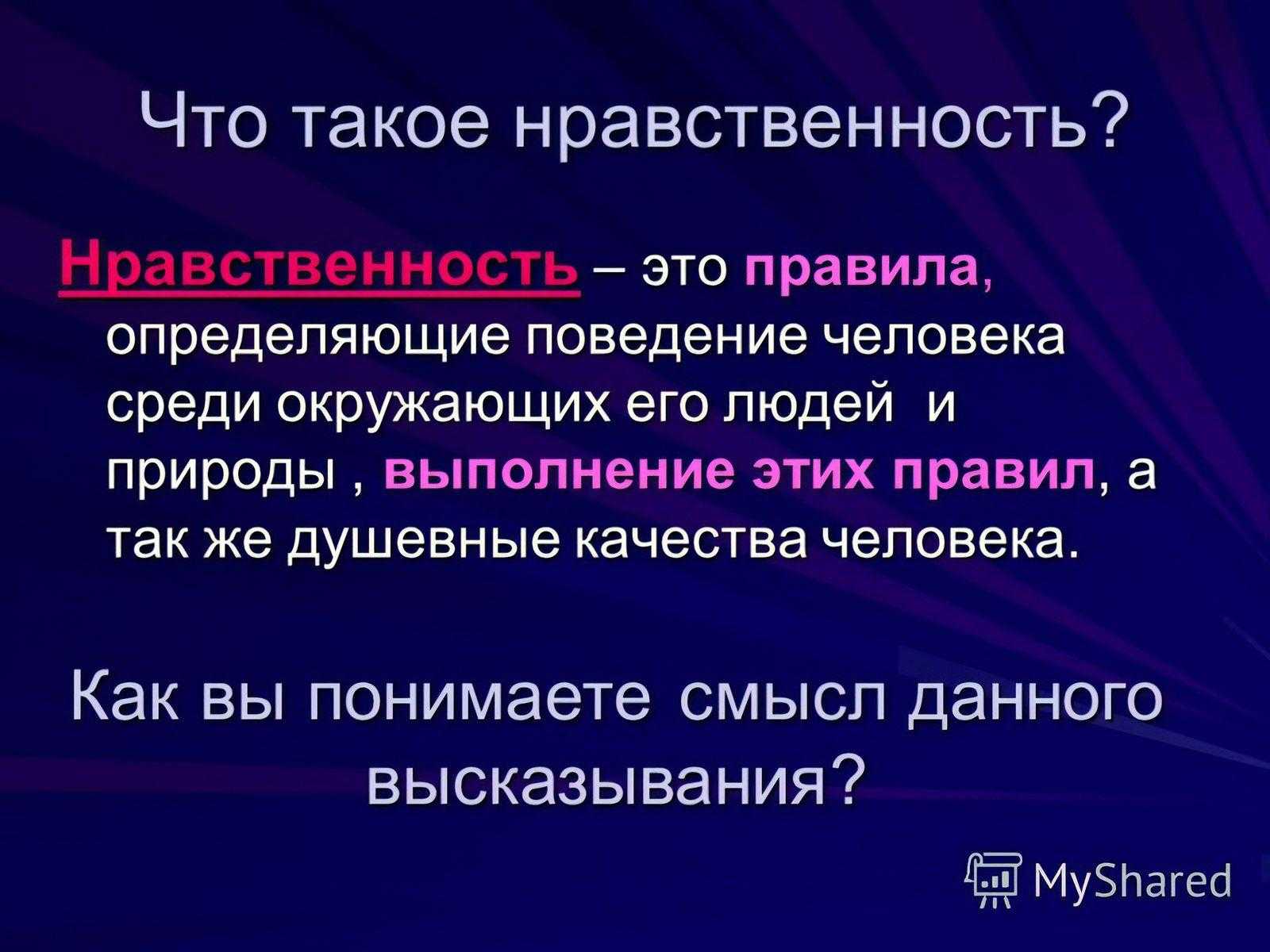 Что такое нравственность?

Нравственность – это правила, определяющие поведение человека среди окружающих его людей и природы , выполнение этих правил, а так же душевные качества человека.

Как вы понимаете смысл данного высказывания?

MyShared